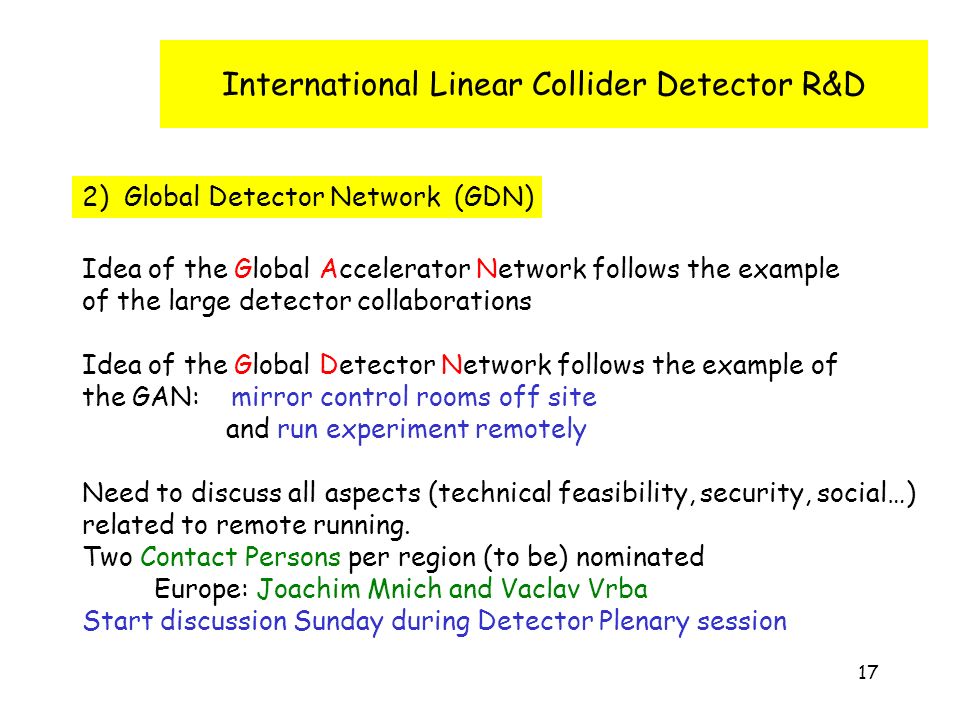 International Linear Collider Detector R&D

2) Global Detector Network (GDN)

Idea of the Global Accelerator Network follows the example of the large detector collaborations

Idea of the Global Detector Network follows the example of the GAN: mirror control rooms off site
and run experiment remotely

Need to discuss all aspects (technical feasibility, security, social…) related to remote running.
Two Contact Persons per region (to be) nominated
Europe: Joachim Mnich and Vaclav Vrba
Start discussion Sunday during Detector Plenary session

17